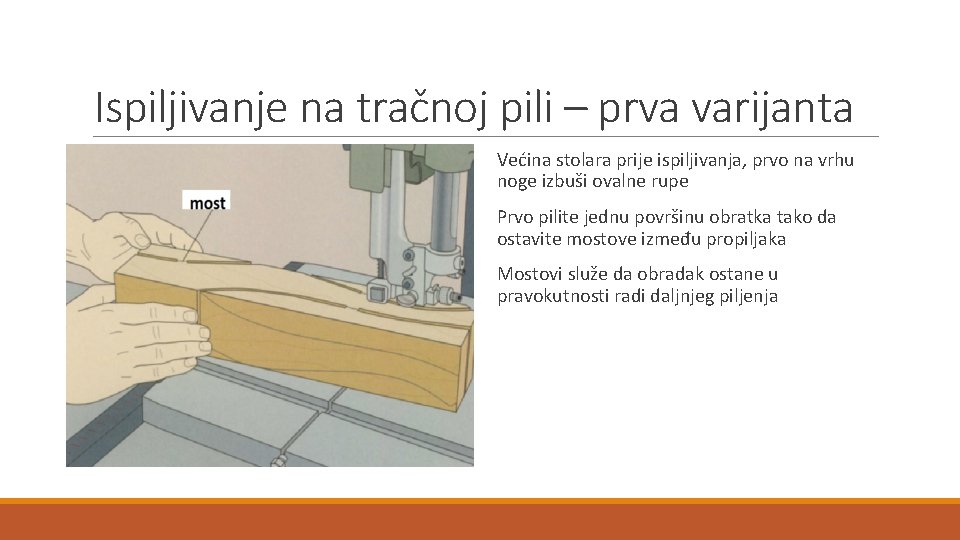 Ispiljivanje na tračnoj pili – prva varijanta

most

Većina stolara prije ispiljivanja, prvo na vrhu noge izbuši ovalne rupe

Prvo pilite jednu površinu obratka tako da ostavite mostove između propiljaka

Mostovi služe da obradak ostane u pravokutnosti radi daljnjeg piljenja